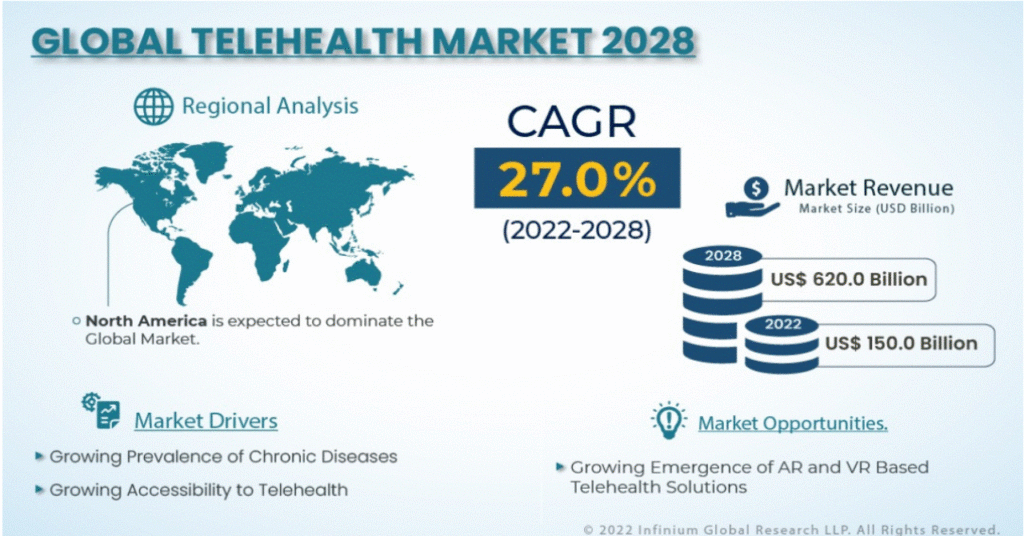 GLOBAL TELEHEALTH MARKET 2028

Regional Analysis

North America is expected to dominate the Global Market.

CAGR
27.0%
(2022-2028)

Market Revenue
Market Size (USD Billion)

2028
US$ 620.0 Billion

2022
US$ 150.0 Billion

Market Drivers

Growing Prevalence of Chronic Diseases

Growing Accessibility to Telehealth

Market Opportunities.

Growing Emergence of AR and VR Based Telehealth Solutions

© 2022 Infinium Global Research LLP. All Rights Reserved.